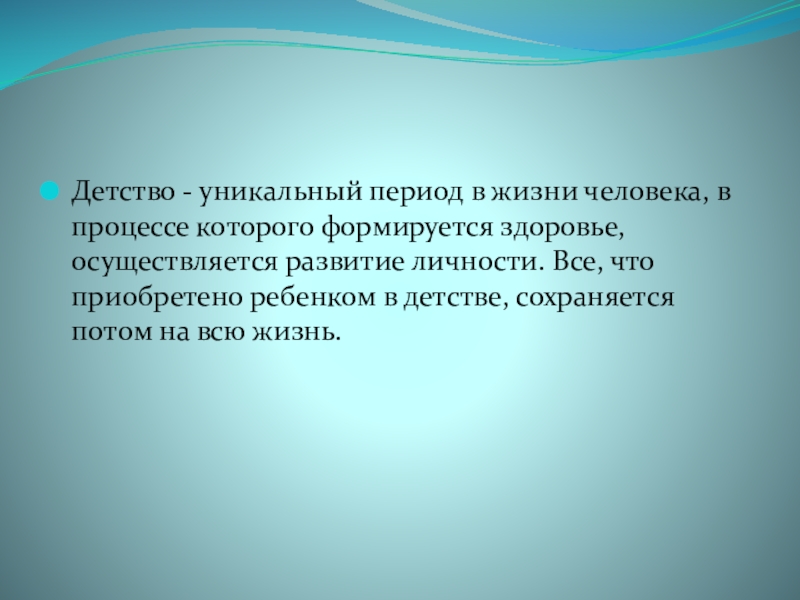 Детство - уникальный период в жизни человека, в процессе которого формируется здоровье, осуществляется развитие личности. Все, что приобретено ребенком в детстве, сохраняется потом на всю жизнь.